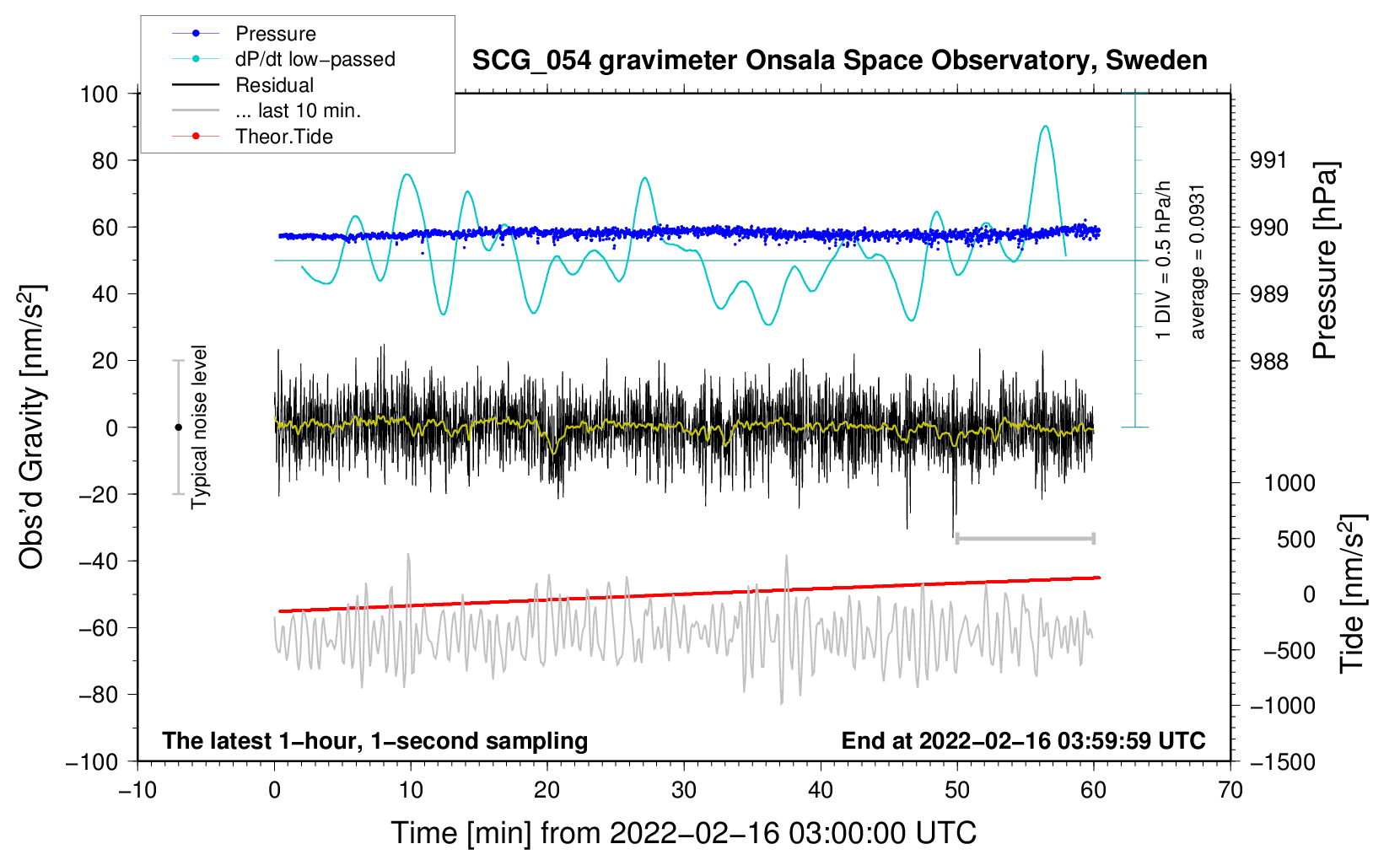 Pressure
dP/dt low−passed
Residual
... last 10 min.
Theor.Tide

SCG_054 gravimeter Onsala Space Observatory, Sweden

100
80
60
40
20
0
−20
−40
−60
−80
−100

Obs'd Gravity [nm/s$^2$]

Typical noise level

1 DIV = 0.5 hPa/h
average = 0.0931

991
990
989
988

Pressure [hPa]

1000
500
0
−500
−1000
−1500

Tide [nm/s$^2$]

The latest 1−hour, 1−second sampling
End at 2022−02−16 03:59:59 UTC

−10
0
10
20
30
40
50
60
70

Time [min] from 2022−02−16 03:00:00 UTC